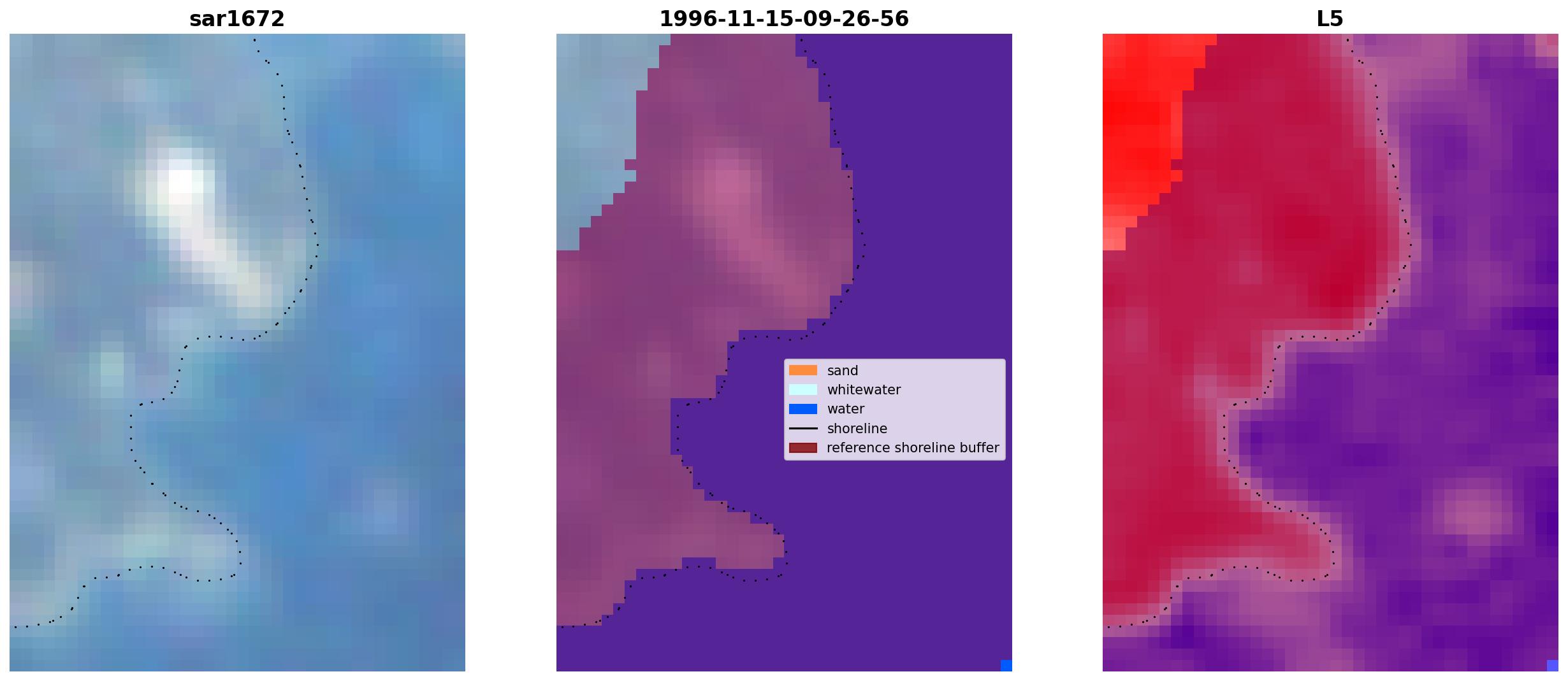 sar1672

1996-11-15-09-26-56

sand
whitewater
water
shoreline
reference shoreline buffer

L5